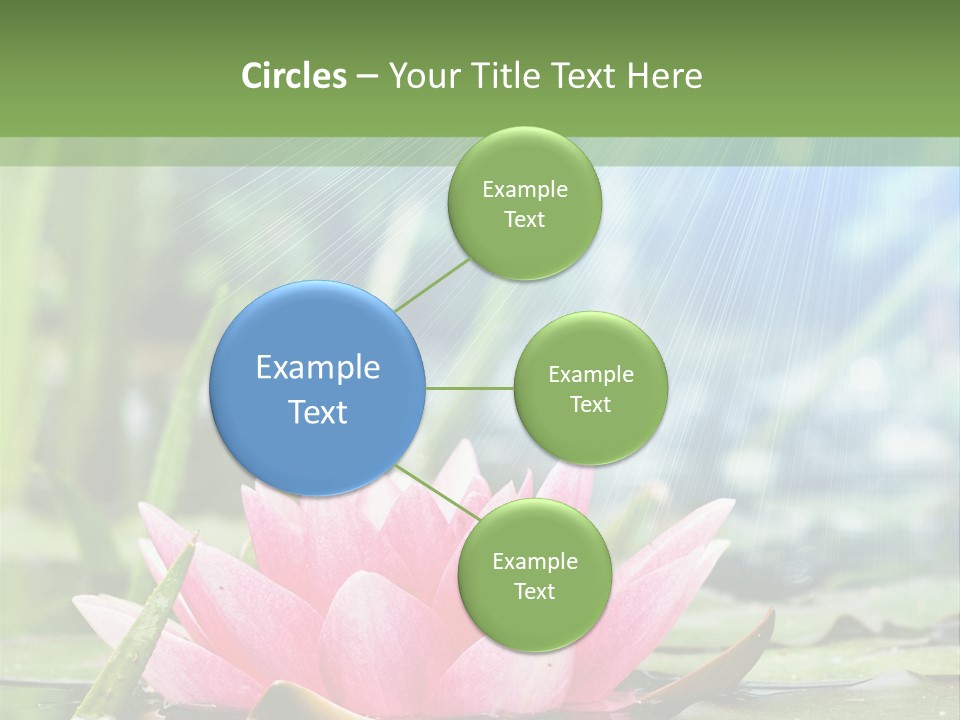 Circles – Your Title Text Here

Example Text

Example Text

Example Text

Example Text